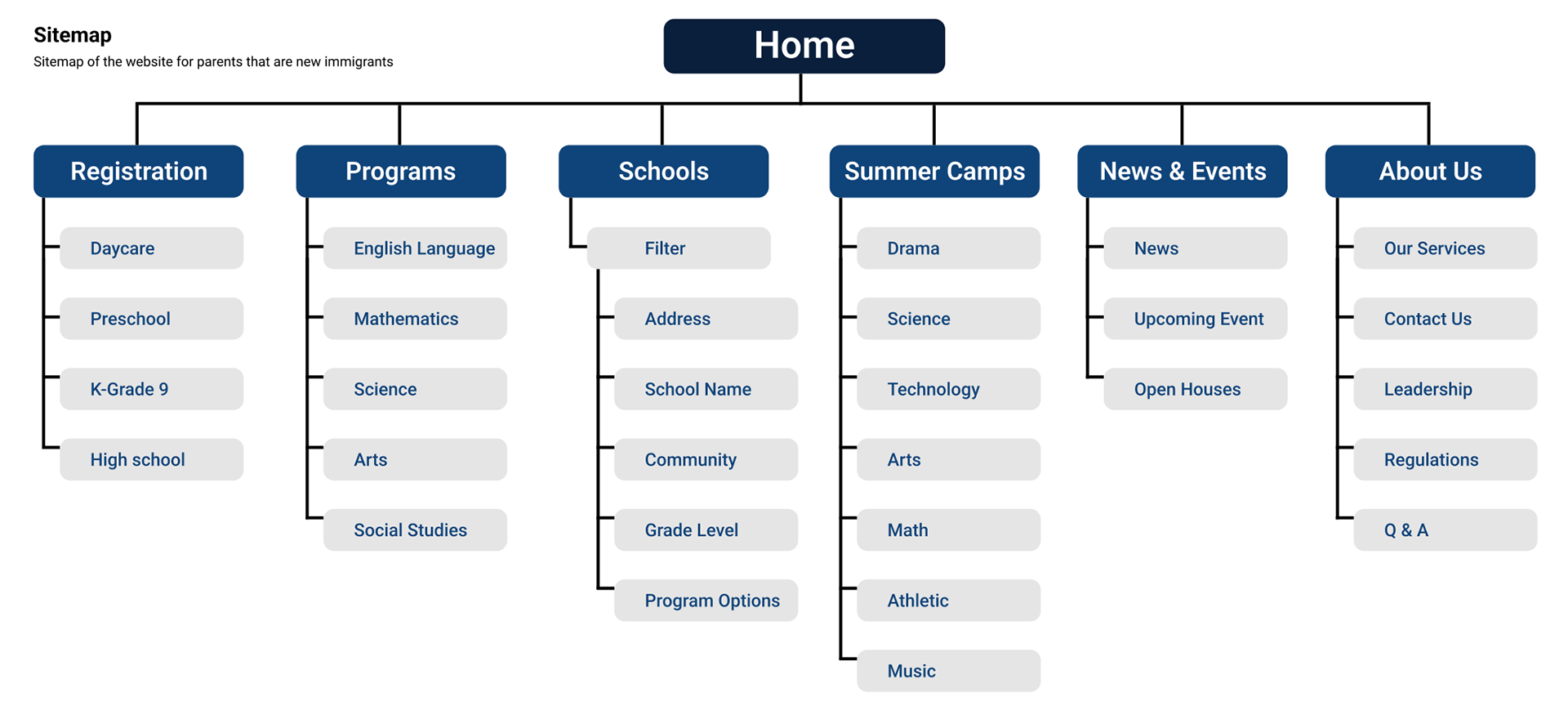 Sitemap
Sitemap of the website for parents that are new immigrants

Home

Registration
Daycare
Preschool
K-Grade 9
High school

Programs
English Language
Mathematics
Science
Arts
Social Studies

Schools
Filter
Address
School Name
Community
Grade Level
Program Options

Summer Camps
Drama
Science
Technology
Arts
Math
Athletic
Music

News & Events
News
Upcoming Event
Open Houses

About Us
Our Services
Contact Us
Leadership
Regulations
Q & A